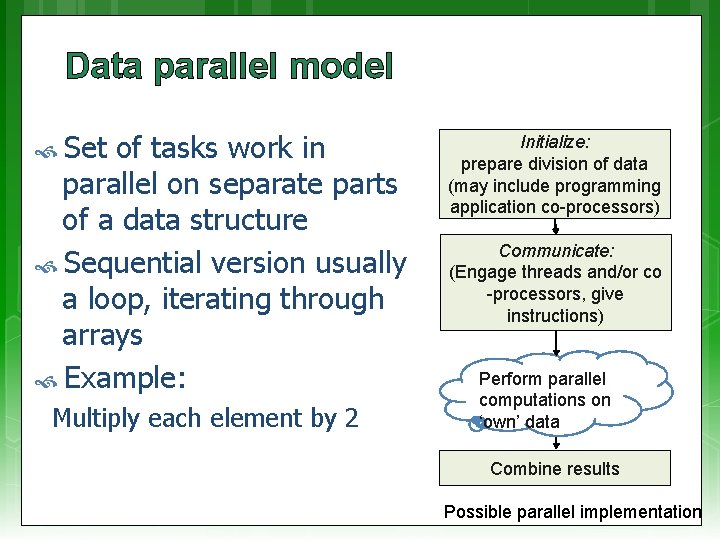 Data parallel model

Set of tasks work in parallel on separate parts of a data structure

Sequential version usually a loop, iterating through arrays

Example:

Multiply each element by 2

Initialize:
prepare division of data
(may include programming application co-processors)

Communicate:
(Engage threads and/or co -processors, give instructions)

Perform parallel computations on 'own' data

Combine results

Possible parallel implementation